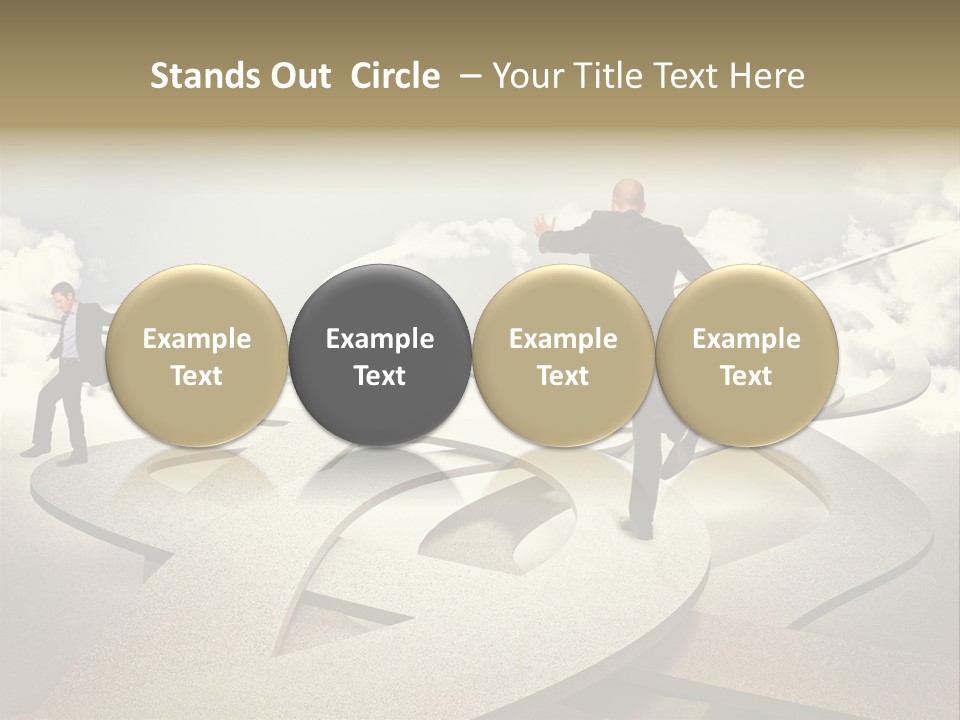 Stands Out Circle – Your Title Text Here

Example Text

Example Text

Example Text

Example Text